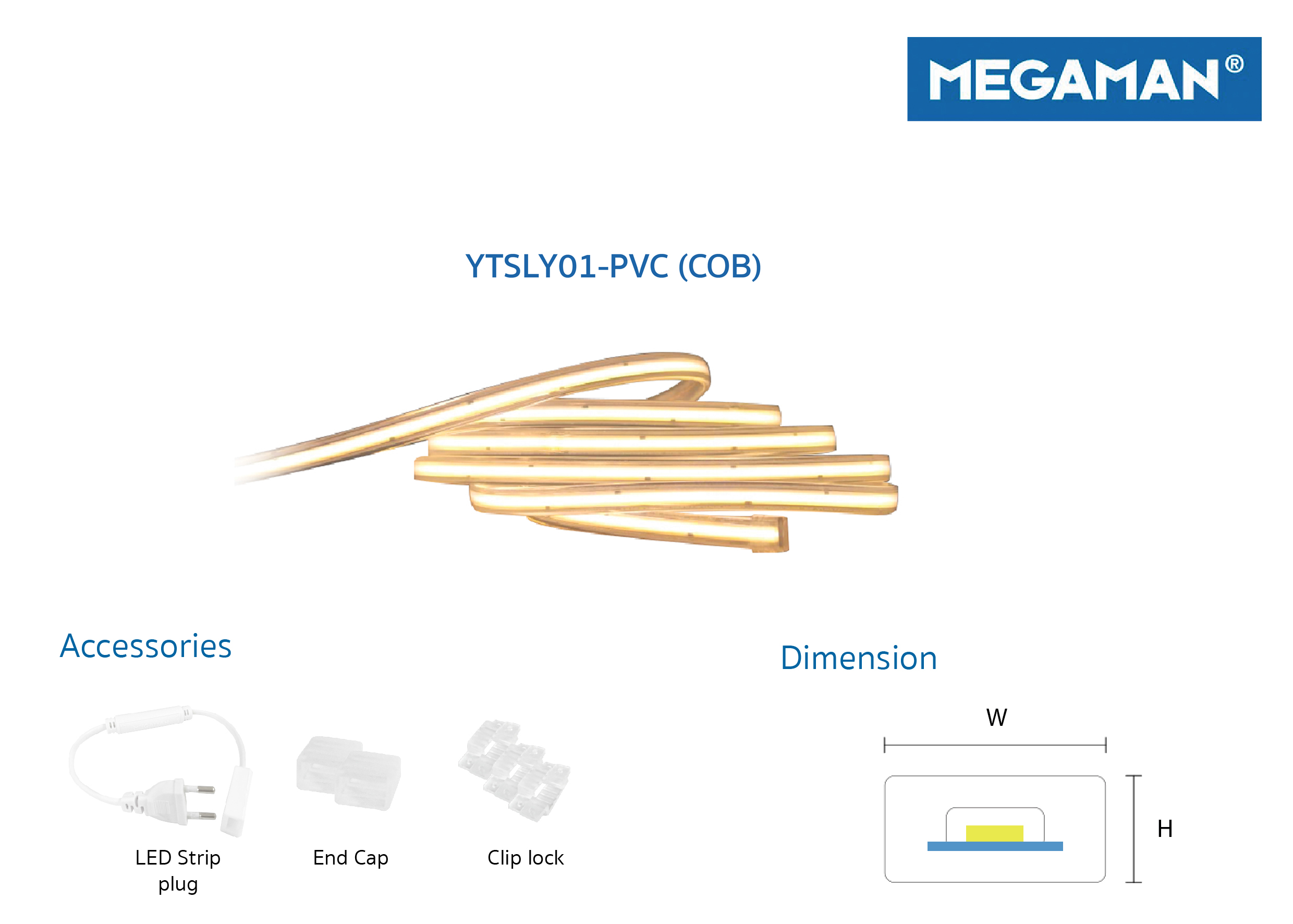 MEGAMAN®

YTSLY01-PVC (COB)

Accessories

LED Strip plug

End Cap

Clip lock

Dimension

W

H